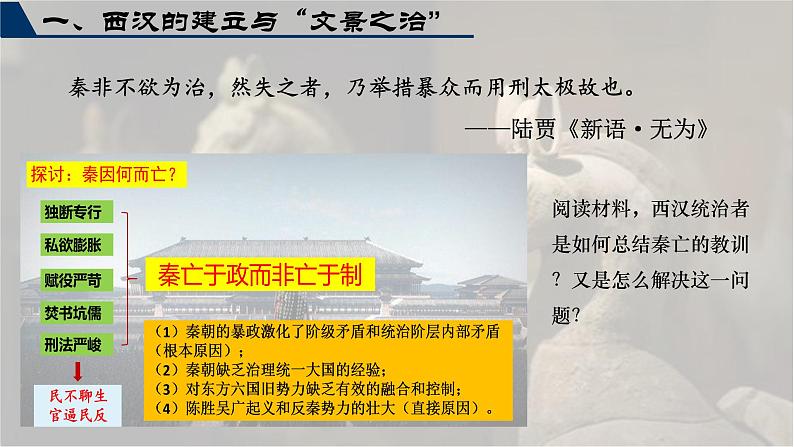 一、西汉的建立与“文景之治”

秦非不欲为治，然失之者，乃举措暴众而用刑太极故也。

——陆贾《新语·无为》

探讨：秦因何而亡？

独断专行

私欲膨胀

赋役严苛

焚书坑儒

刑法严峻

民不聊生
官逼民反

秦亡于政而非亡于制

（1）秦朝的暴政激化了阶级矛盾和统治阶层内部矛盾（根本原因）；
（2）秦朝缺乏治理统一大国的经验；
（3）对东方六国旧势力缺乏有效的融合和控制；
（4）陈胜吴广起义和反秦势力的壮大（直接原因）。

阅读材料，西汉统治者是如何总结秦亡的教训？又是怎么解决这一问题？